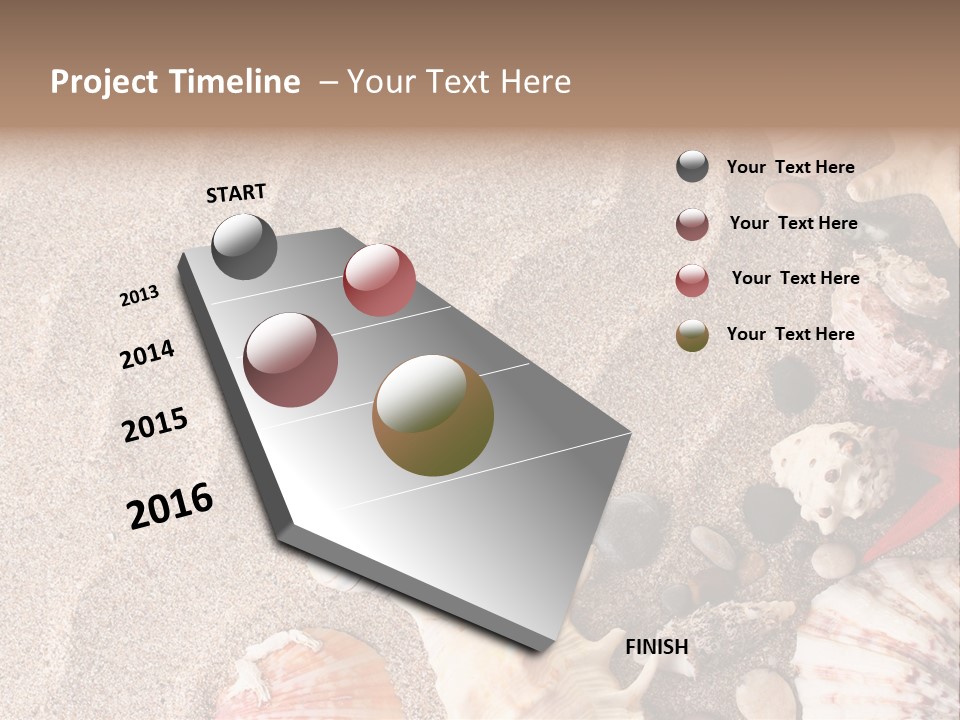 Project Timeline – Your Text Here

START

2013

2014

2015

2016

FINISH

Your Text Here

Your Text Here

Your Text Here

Your Text Here